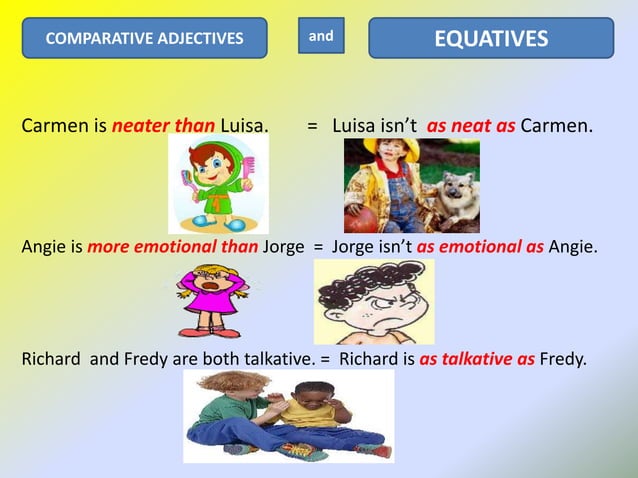 COMPARATIVE ADJECTIVES

and

EQUATIVES

Carmen is neater than Luisa. = Luisa isn't as neat as Carmen.

Angie is more emotional than Jorge = Jorge isn't as emotional as Angie.

Richard and Fredy are both talkative. = Richard is as talkative as Fredy.